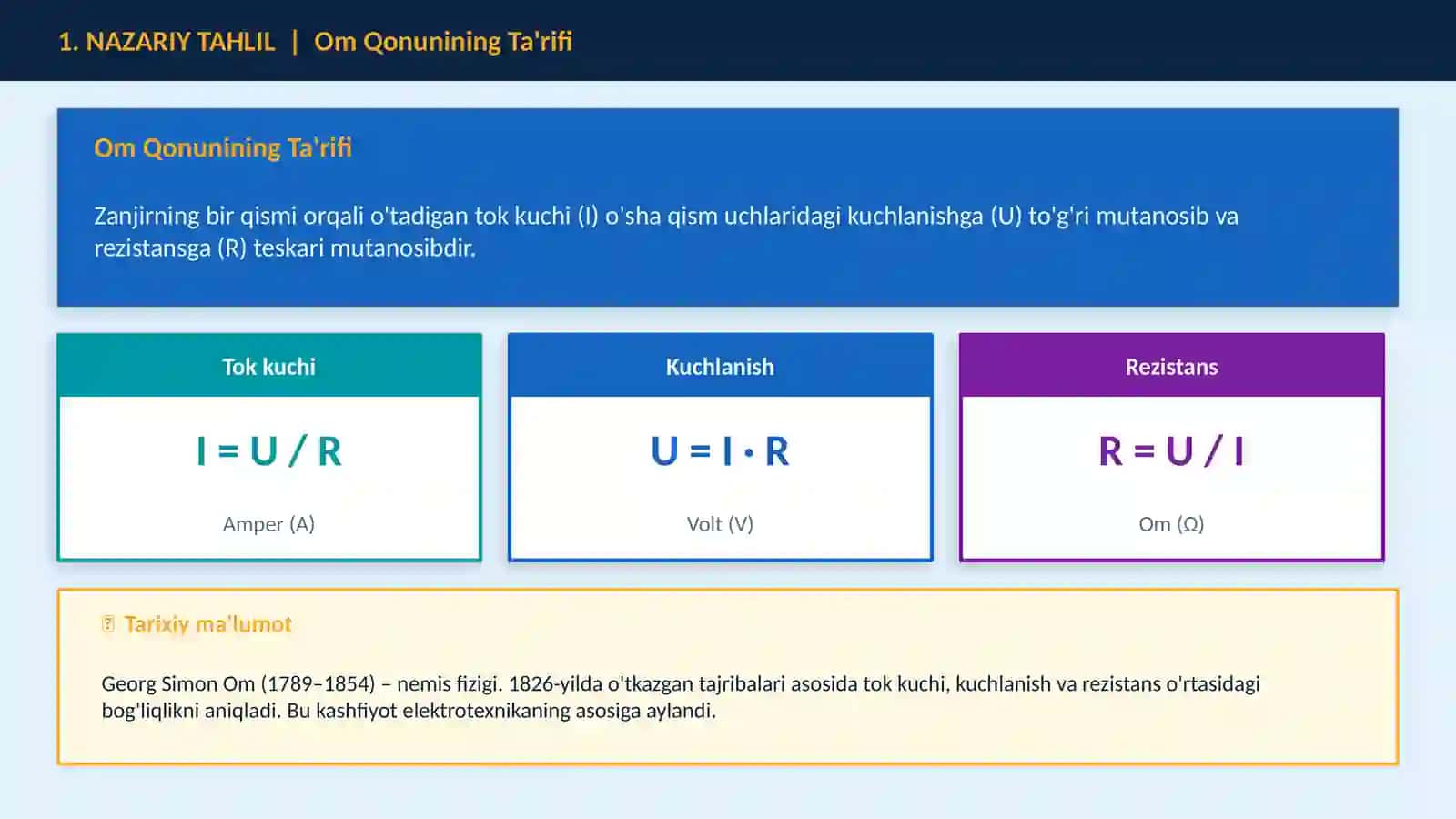 1. NAZARIY TAHLIL | Om Qonunining Ta'rifi

Om Qonunining Ta'rifi

Zanjirning bir qismi orqali o'tadigan tok kuchi (I) o'sha qism uchlaridagi kuchlanishga (U) to'g'ri mutanosib va rezistansga (R) teskari mutanosibdir.

Tok kuchi

$I = U / R$

Amper (A)

Kuchlanish

$U = I \cdot R$

Volt (V)

Rezistans

$R = U / I$

Om (Ω)

Tarixiy ma'lumot

Georg Simon Om (1789–1854) – nemis fizigi. 1826-yilda o'tkazgan tajribalari asosida tok kuchi, kuchlanish va rezistans o'rtasidagi bog'liqlikni aniqladi. Bu kashfiyot elektrotexnikaning asosiga aylandi.